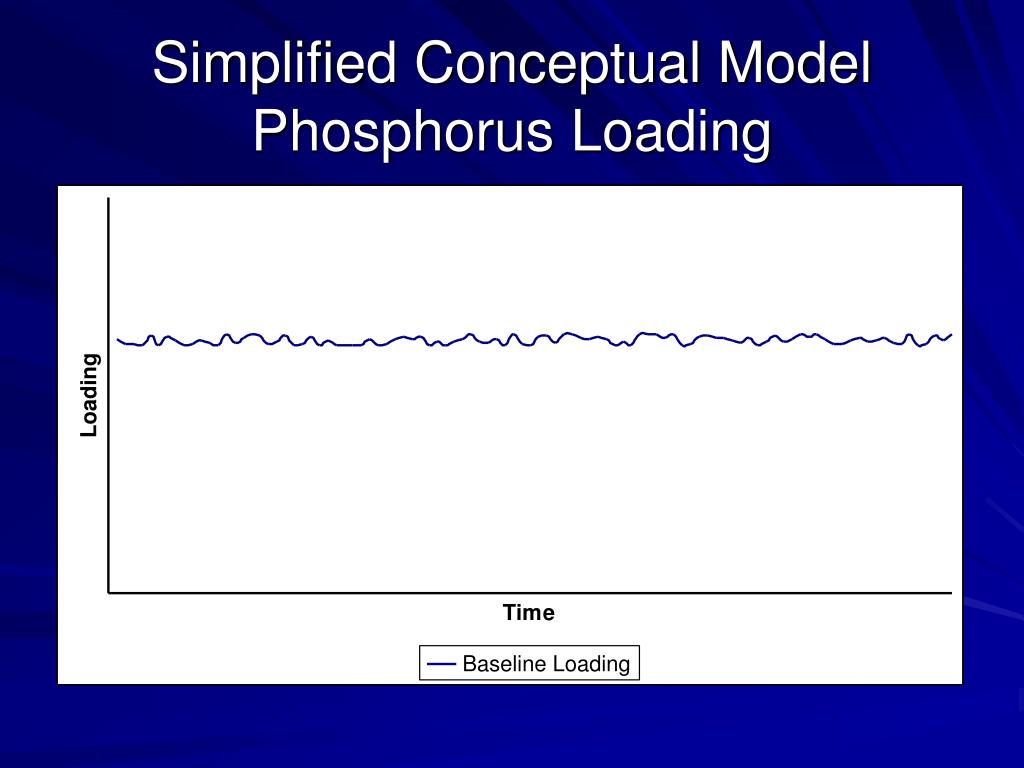 Simplified Conceptual Model
Phosphorus Loading

Loading

Time

Baseline Loading